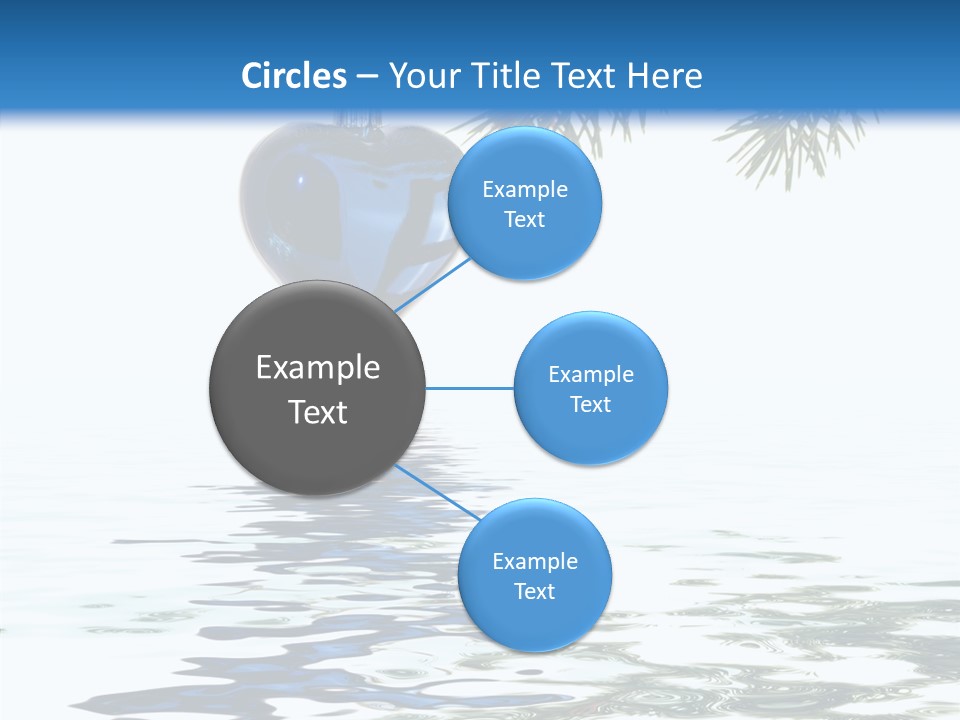 Circles – Your Title Text Here

Example Text

Example Text

Example Text

Example Text